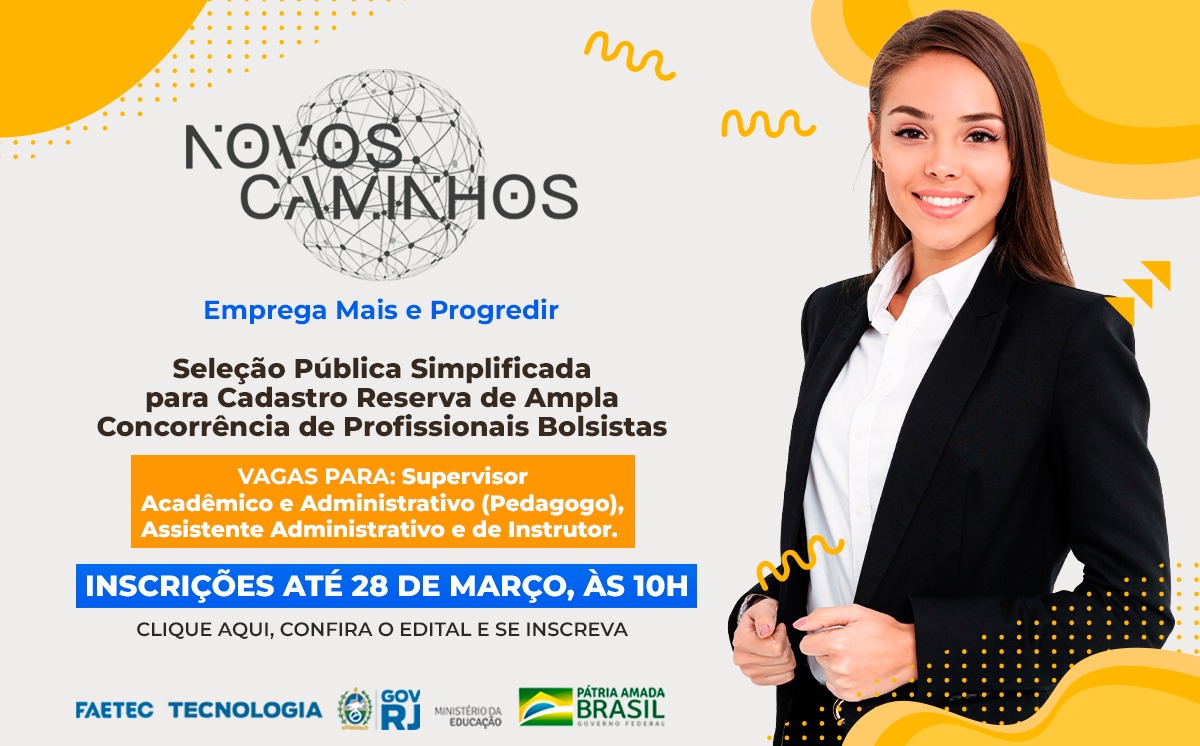 NOVOS CAMINHOS

Emprega Mais e Progredir

Seleção Pública Simplificada para Cadastro Reserva de Ampla Concorrência de Profissionais Bolsistas

VAGAS PARA: Supervisor Acadêmico e Administrativo (Pedagogo), Assistente Administrativo e de Instrutor.

INSCRIÇÕES ATÉ 28 DE MARÇO, ÀS 10H

CLIQUE AQUI, CONFIRA O EDITAL E SE INSCREVA

FAETEC TECNOLOGIA GOV RJ MINISTÉRIO DA EDUCAÇÃO PÁTRIA AMADA BRASIL GOVERNO FEDERAL